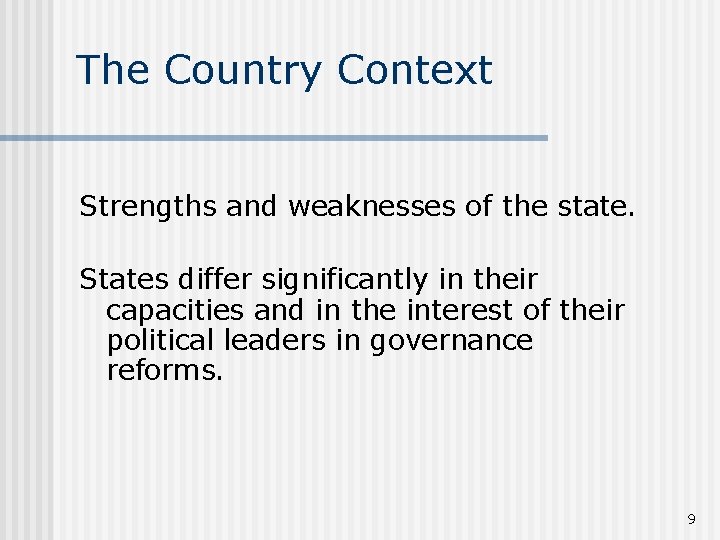 The Country Context

Strengths and weaknesses of the state.

States differ significantly in their capacities and in the interest of their political leaders in governance reforms.

9